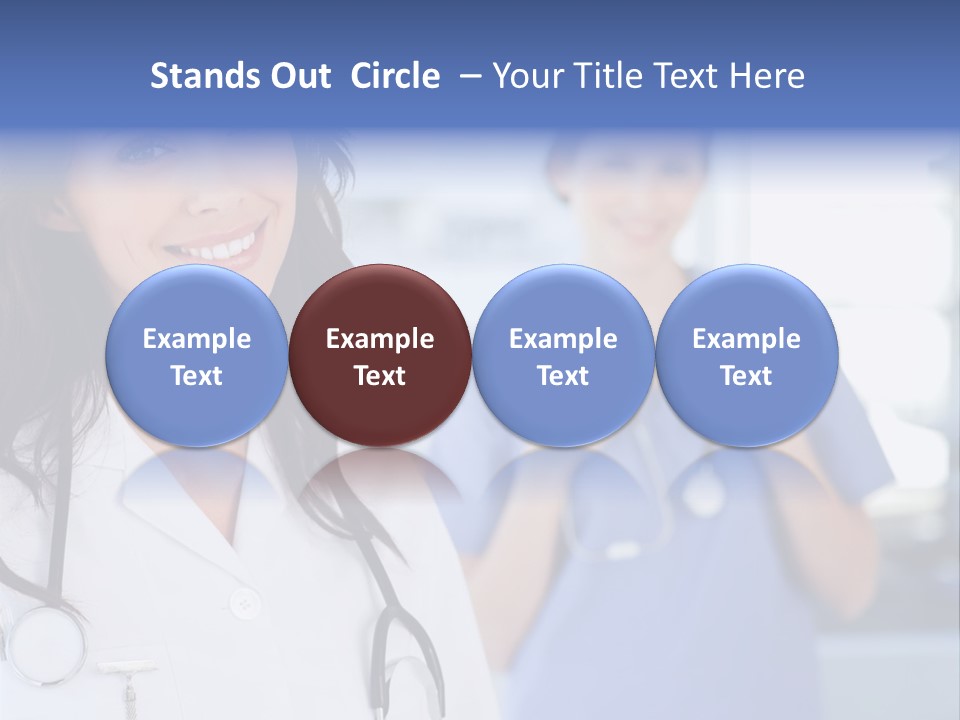 Stands Out Circle – Your Title Text Here

Example Text

Example Text

Example Text

Example Text